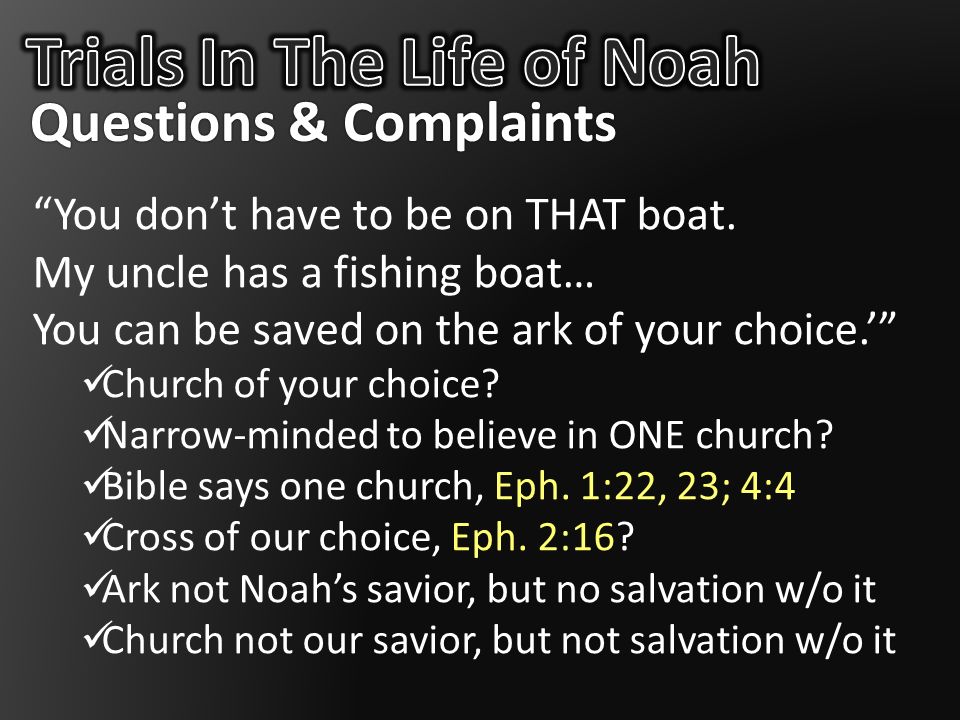 Trials In The Life of Noah
Questions & Complaints

“You don’t have to be on THAT boat.
My uncle has a fishing boat…
You can be saved on the ark of your choice.’”

✓Church of your choice?
✓Narrow-minded to believe in ONE church?
✓Bible says one church, Eph. 1:22, 23; 4:4
✓Cross of our choice, Eph. 2:16?
✓Ark not Noah’s savior, but no salvation w/o it
✓Church not our savior, but not salvation w/o it